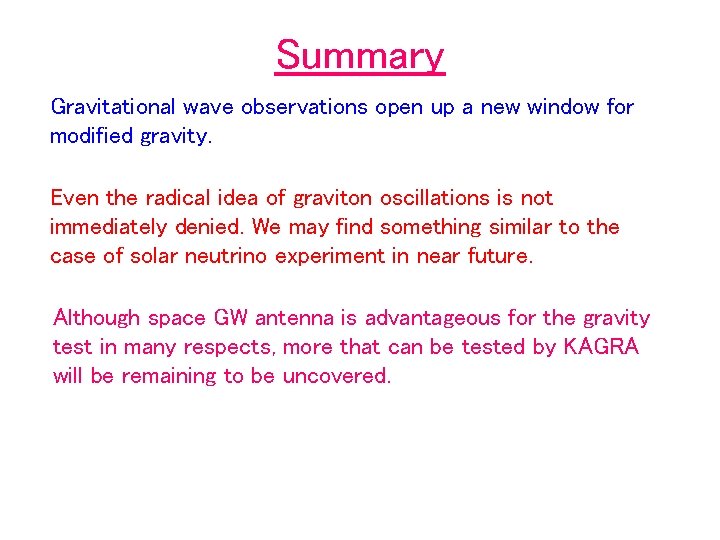 Summary

Gravitational wave observations open up a new window for modified gravity.

Even the radical idea of graviton oscillations is not immediately denied. We may find something similar to the case of solar neutrino experiment in near future.

Although space GW antenna is advantageous for the gravity test in many respects, more that can be tested by KAGRA will be remaining to be uncovered.